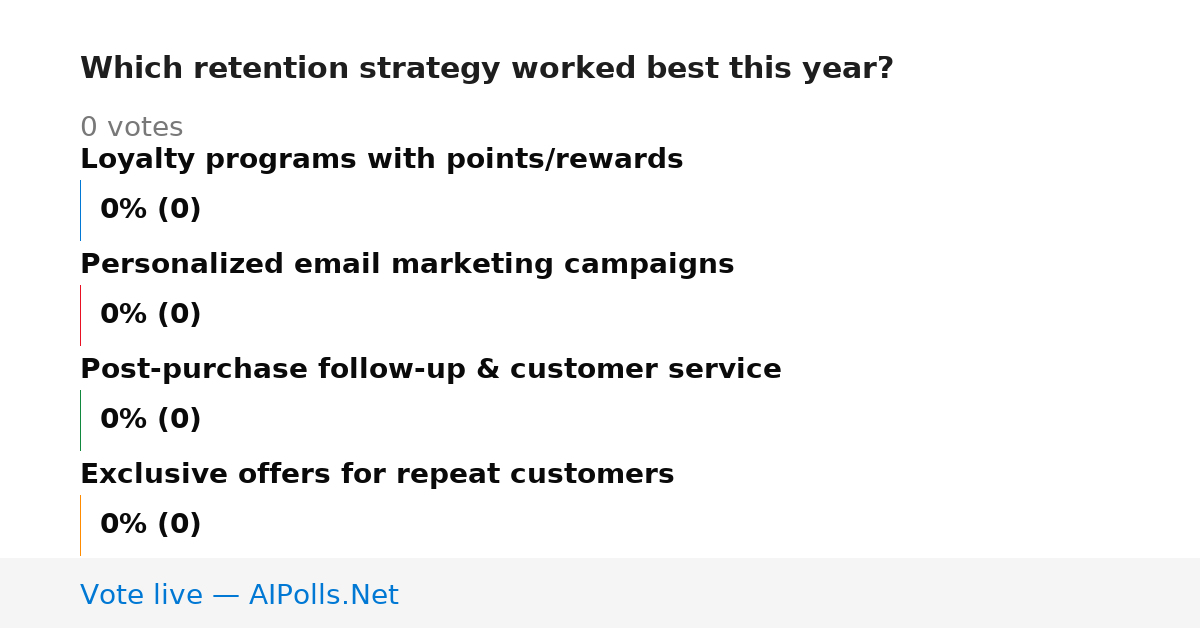 Which retention strategy worked best this year?

0 votes

Loyalty programs with points/rewards

0% (0)

Personalized email marketing campaigns

0% (0)

Post-purchase follow-up & customer service

0% (0)

Exclusive offers for repeat customers

0% (0)

Vote live — AIPolls.Net